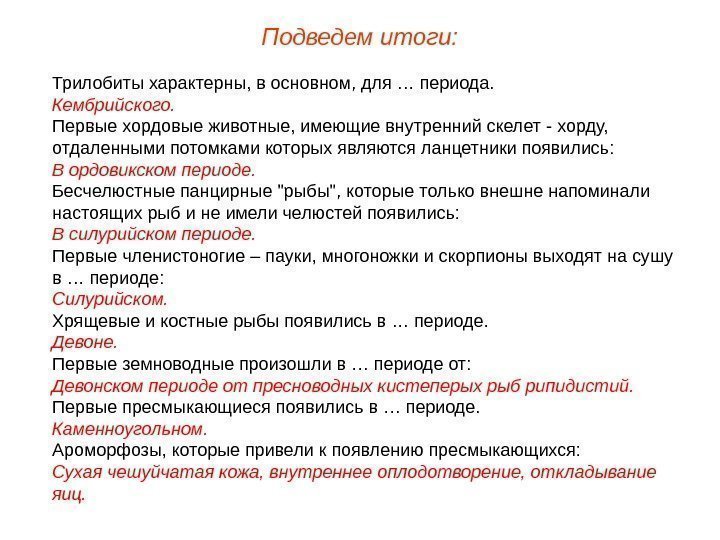 Подведем итоги:

Трилобиты характерны, в основном, для … периода.
Кембрийского.
Первые хордовые животные, имеющие внутренний скелет - хорду, отдаленными потомками которых являются ланцетники появились:
В ордовикском периоде.
Бесчелюстные панцирные "рыбы", которые только внешне напоминали настоящих рыб и не имели челюстей появились:
В силурийском периоде.
Первые членистоногие – пауки, многоножки и скорпионы выходят на сушу в … периоде:
Силурийском.
Хрящевые и костные рыбы появились в … периоде.
Девоне.
Первые земноводные произошли в … периоде от:
Девонском периоде от пресноводных кистеперых рыб рипидистий.
Первые пресмыкающиеся появились в … периоде.
Каменноугольном.
Ароморфозы, которые привели к появлению пресмыкающихся:
Сухая чешуйчатая кожа, внутреннее оплодотворение, откладывание яиц.